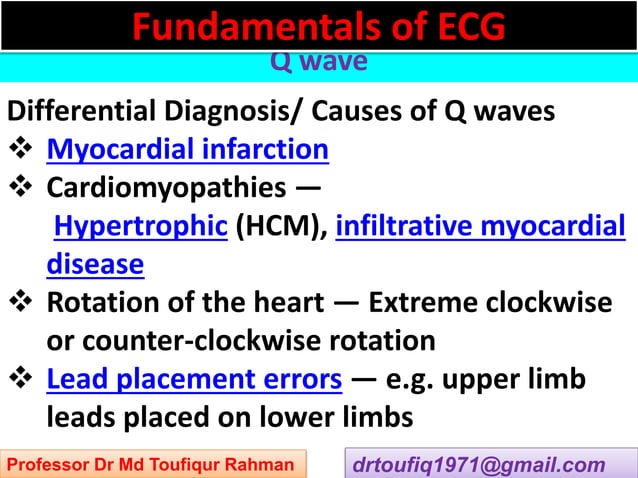 Fundamentals of ECG

Q wave

Differential Diagnosis/ Causes of Q waves

❖ Myocardial infarction

❖ Cardiomyopathies — Hypertrophic (HCM), infiltrative myocardial disease

❖ Rotation of the heart — Extreme clockwise or counter-clockwise rotation

❖ Lead placement errors — e.g. upper limb leads placed on lower limbs

Professor Dr Md Toufiqur Rahman

drtoufiq1971@gmail.com